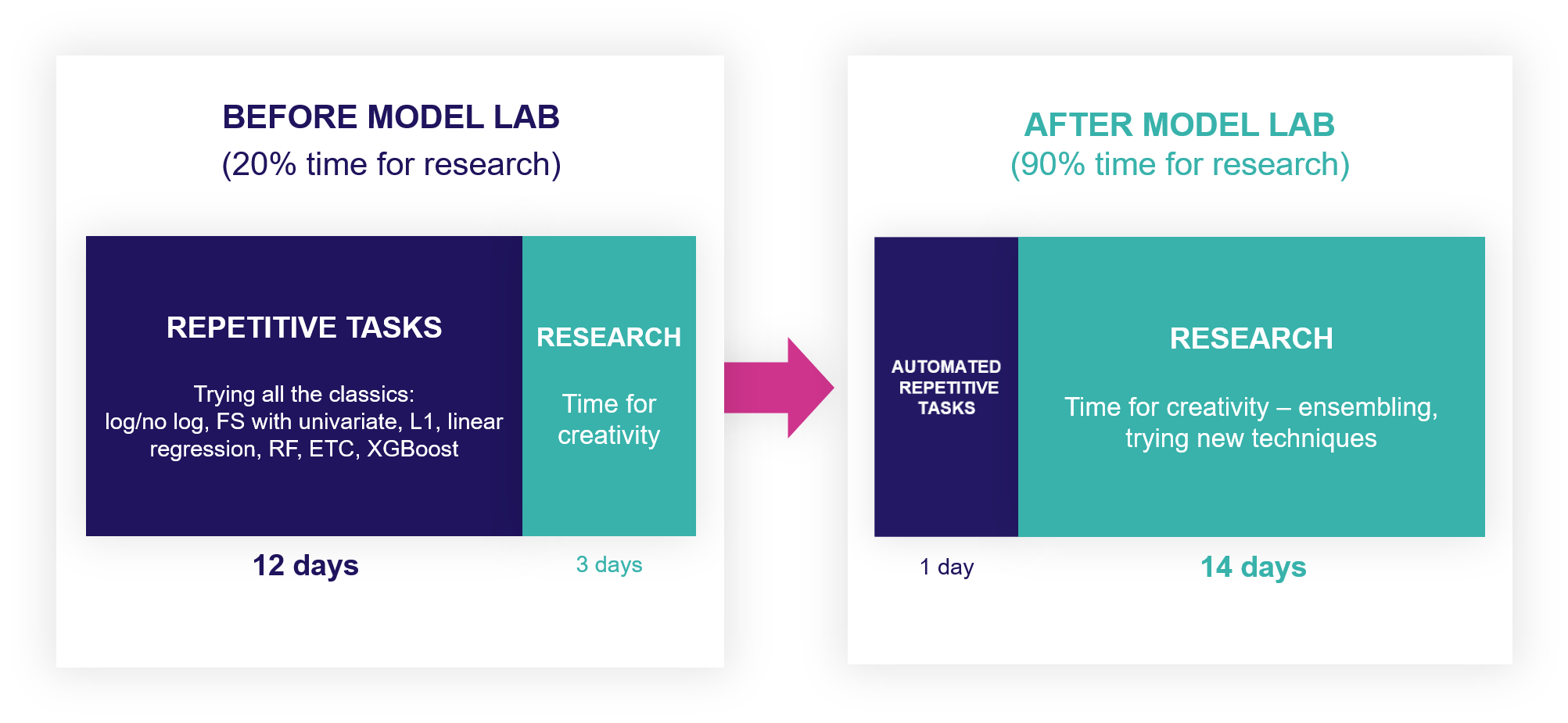 BEFORE MODEL LAB
(20% time for research)

REPETITIVE TASKS

Trying all the classics: log/no log, FS with univariate, L1, linear regression, RF, ETC, XGBoost

RESEARCH

Time for creativity

12 days

3 days

AFTER MODEL LAB
(90% time for research)

AUTOMATED REPETITIVE TASKS

RESEARCH

Time for creativity – ensembling, trying new techniques

1 day

14 days